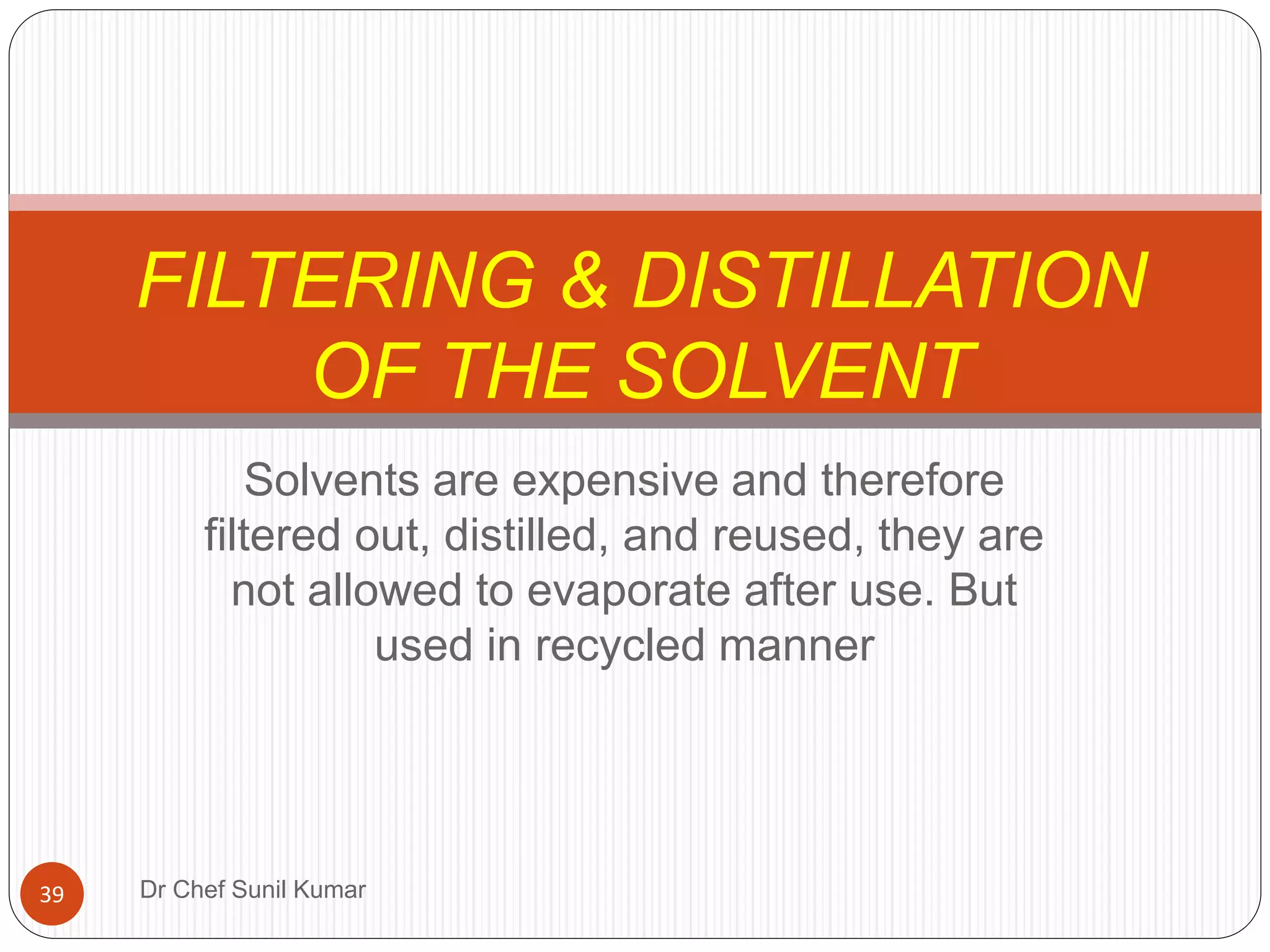 FILTERING & DISTILLATION OF THE SOLVENT

Solvents are expensive and therefore filtered out, distilled, and reused, they are not allowed to evaporate after use. But used in recycled manner

39

Dr Chef Sunil Kumar